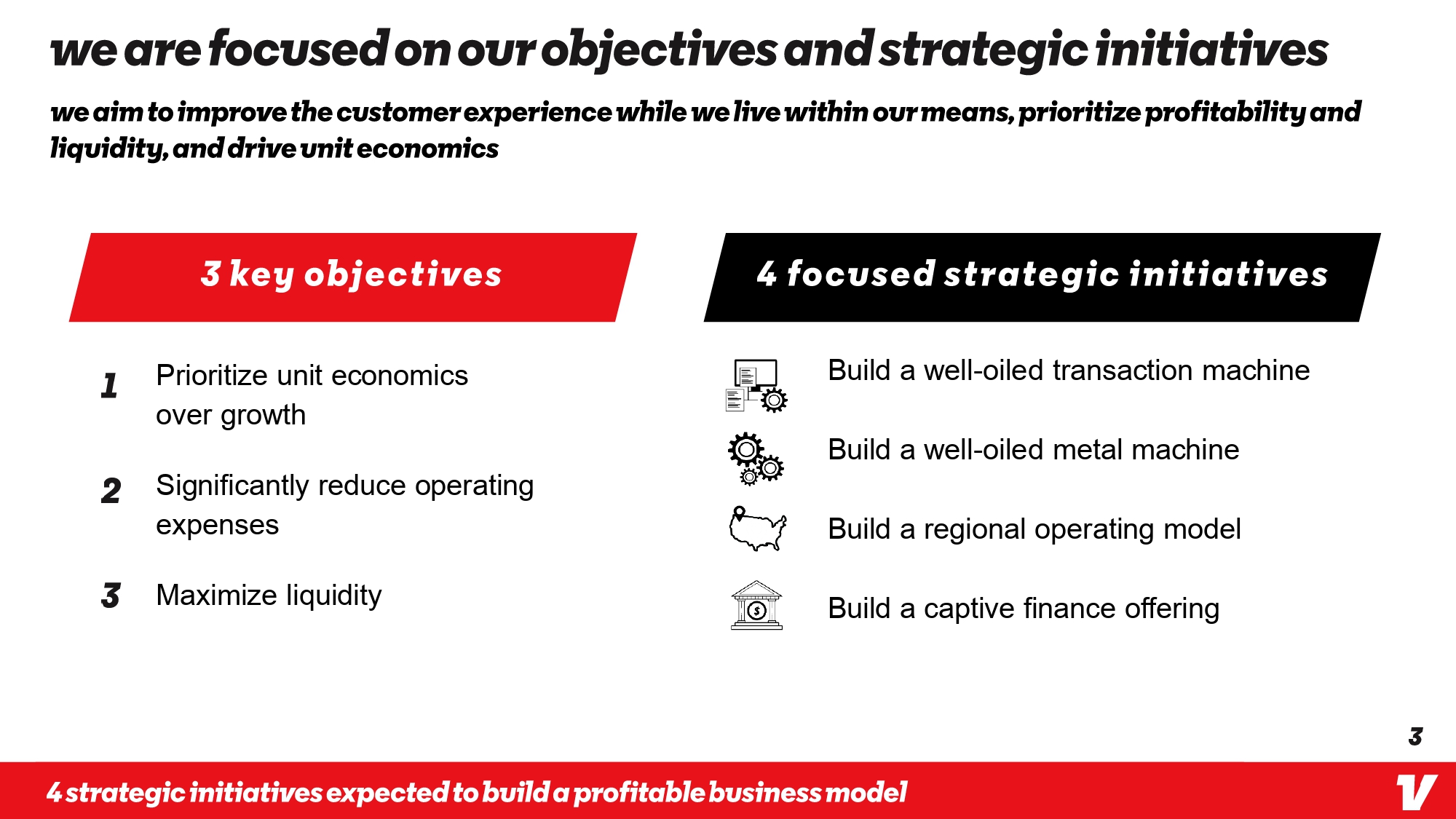 we are focused on our objectives and strategic initiatives

we aim to improve the customer experience while we live within our means, prioritize profitability and liquidity, and drive unit economics

3 key objectives

1 Prioritize unit economics over growth

2 Significantly reduce operating expenses

3 Maximize liquidity

4 focused strategic initiatives

Build a well-oiled transaction machine

Build a well-oiled metal machine

Build a regional operating model

Build a captive finance offering

3

4 strategic initiatives expected to build a profitable business model